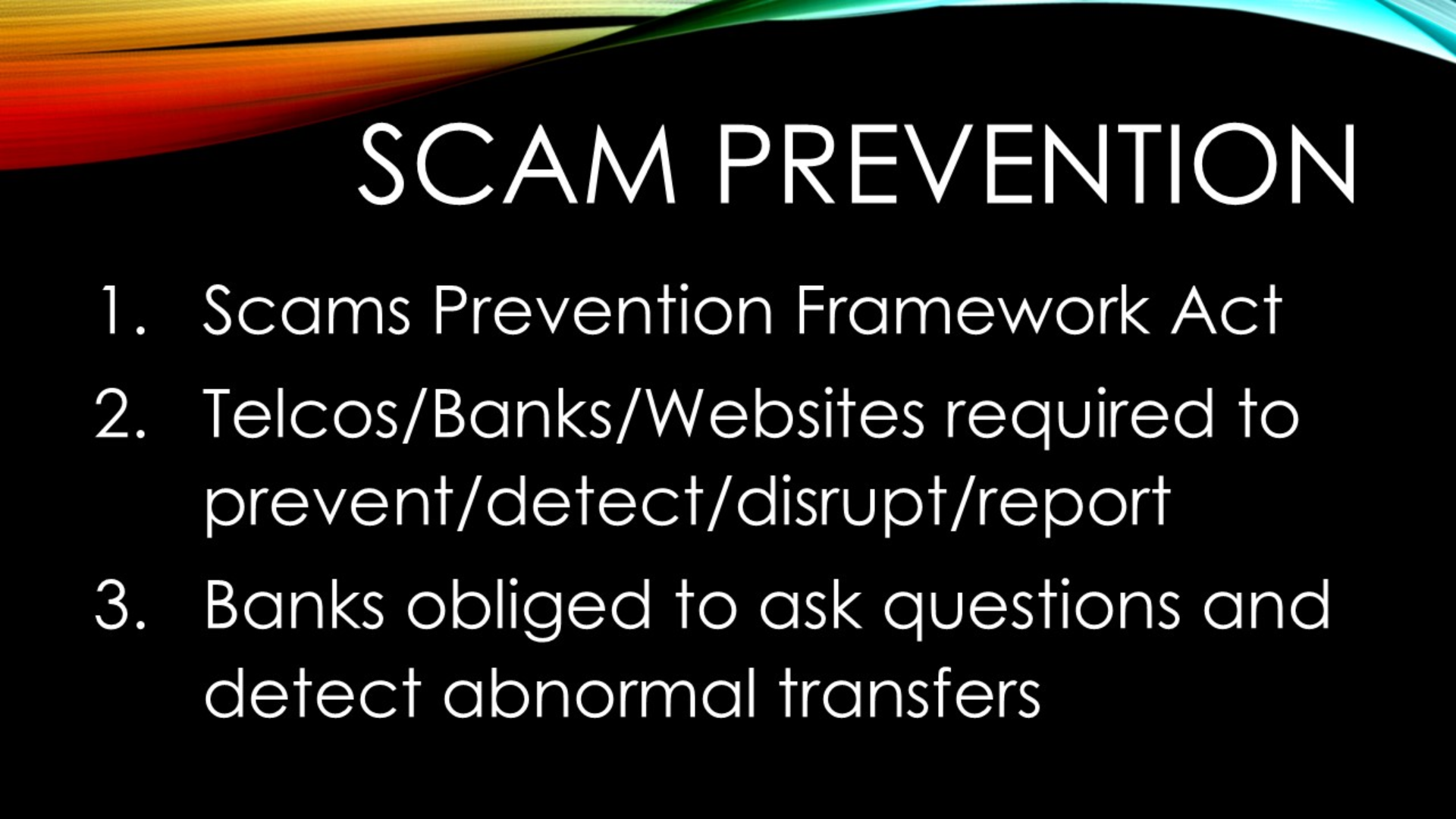 SCAM PREVENTION

1. Scams Prevention Framework Act
2. Telcos/Banks/Websites required to prevent/detect/disrupt/report
3. Banks obliged to ask questions and detect abnormal transfers